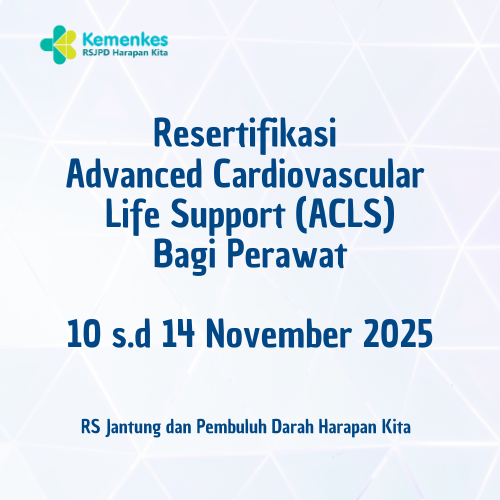 Kemenkes
RSJPD Harapan Kita

Resertifikasi
Advanced Cardiovascular
Life Support (ACLS)
Bagi Perawat

10 s.d 14 November 2025

RS Jantung dan Pembuluh Darah Harapan Kita